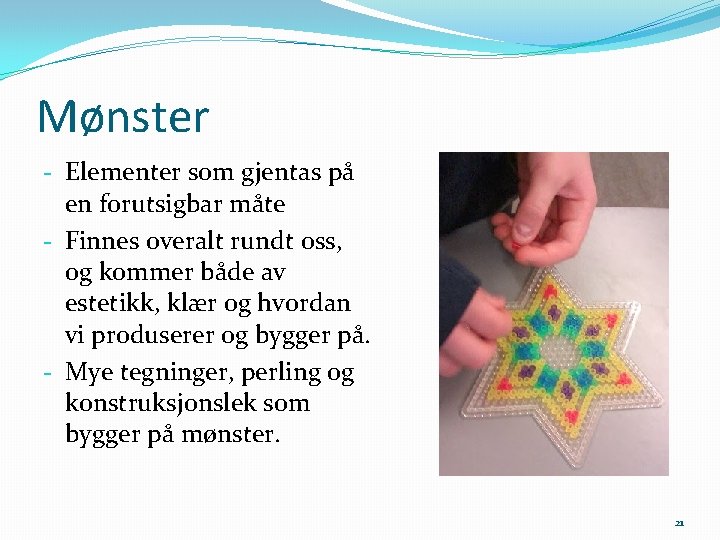 Mønster

- Elementer som gjentas på en forutsigbar måte
- Finnes overalt rundt oss, og kommer både av estetikk, klær og hvordan vi produserer og bygger på.
- Mye tegninger, perling og konstruksjonslek som bygger på mønster.

21